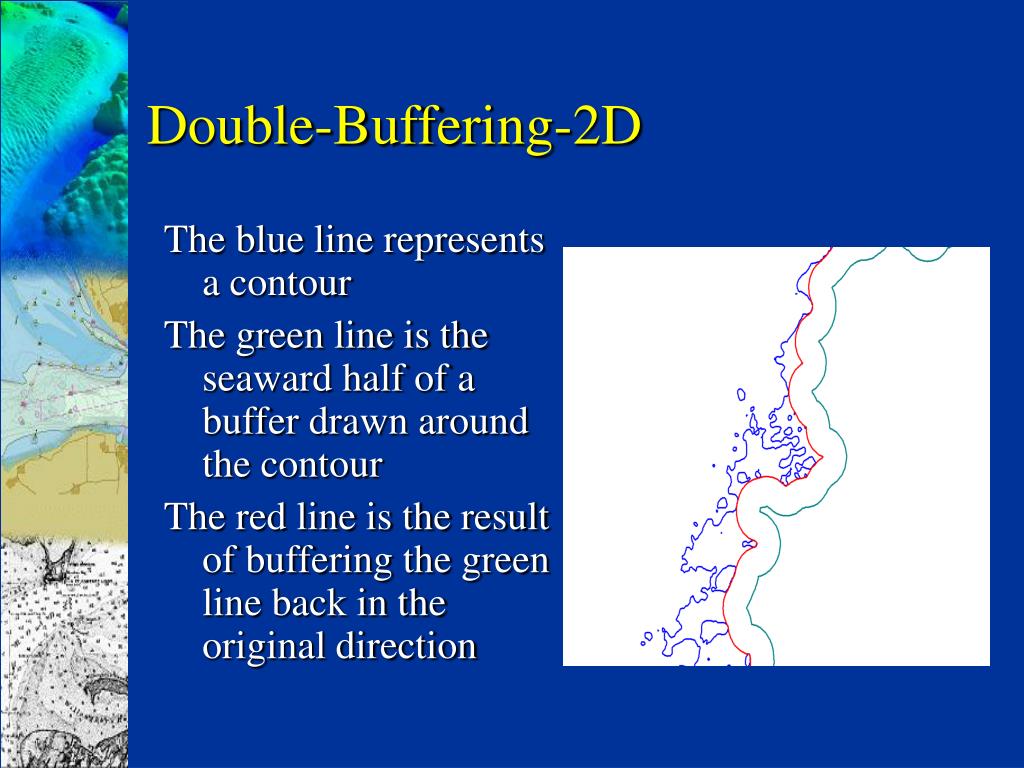 Double-Buffering-2D

The blue line represents a contour

The green line is the seaward half of a buffer drawn around the contour

The red line is the result of buffering the green line back in the original direction